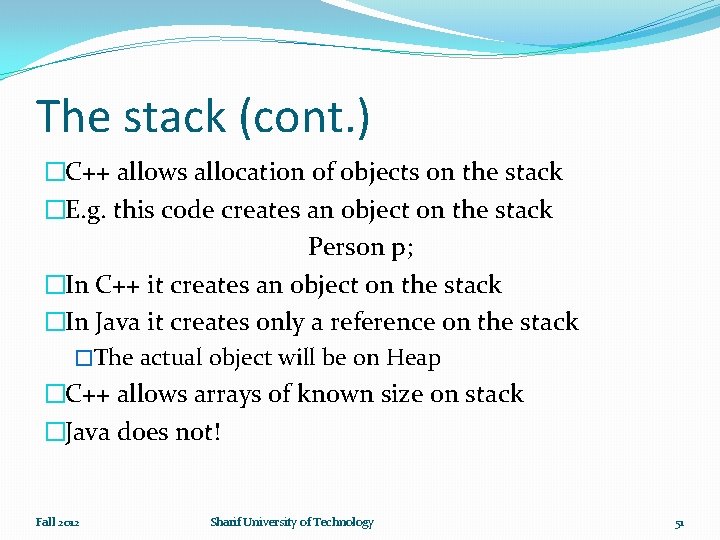 The stack (cont.)

C++ allows allocation of objects on the stack

E.g. this code creates an object on the stack

Person p;

In C++ it creates an object on the stack

In Java it creates only a reference on the stack

The actual object will be on Heap

C++ allows arrays of known size on stack

Java does not!

Fall 2012

Sharif University of Technology

51